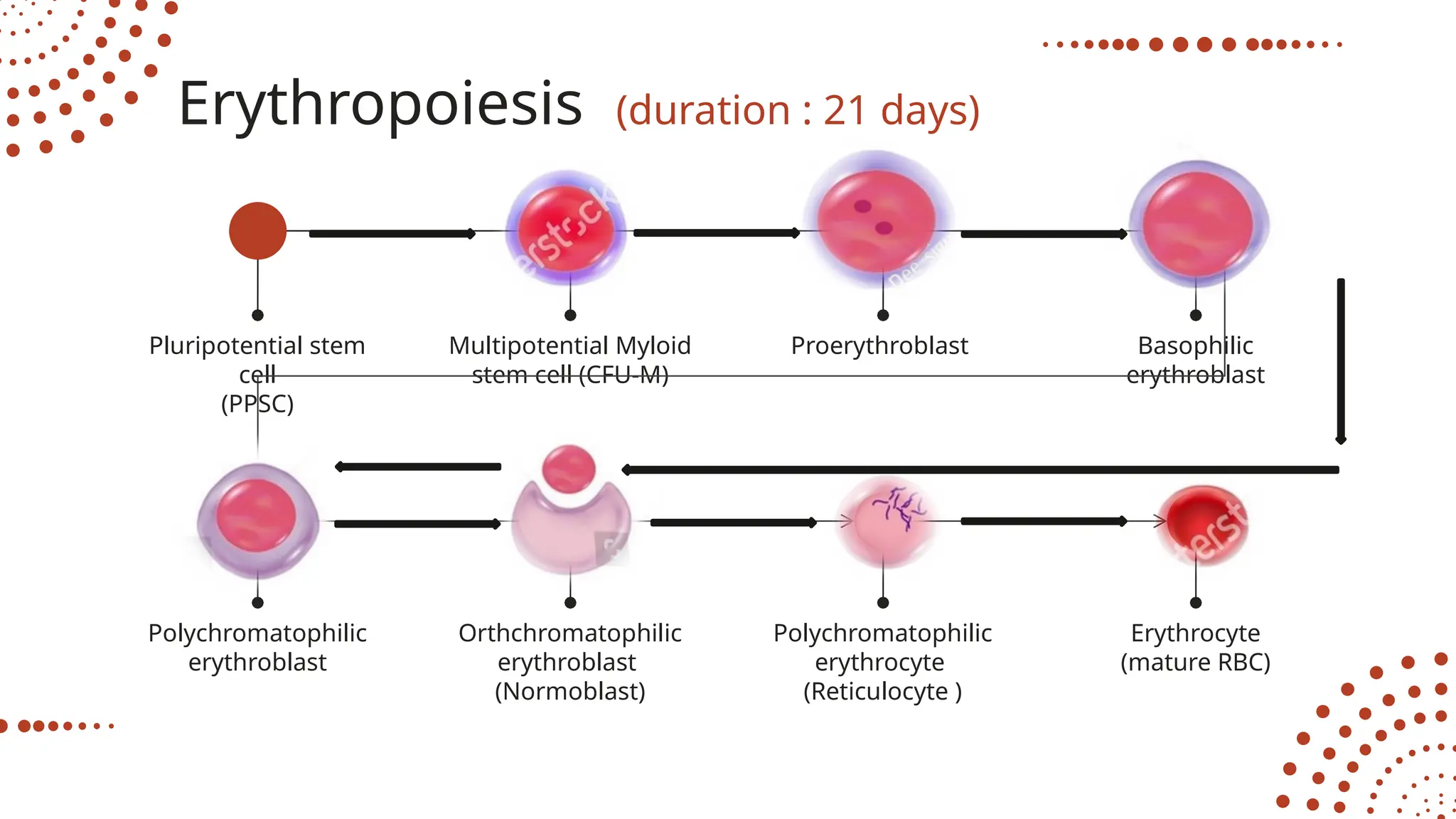 Erythropoiesis (duration : 21 days)

Pluripotential stem cell (PPSC)

Multipotential Myloid stem cell (CFU-M)

Proerythroblast

Basophilic erythroblast

Polychromatophilic erythroblast

Orthchromatophilic erythroblast (Normoblast)

Polychromatophilic erythrocyte (Reticulocyte )

Erythrocyte (mature RBC)